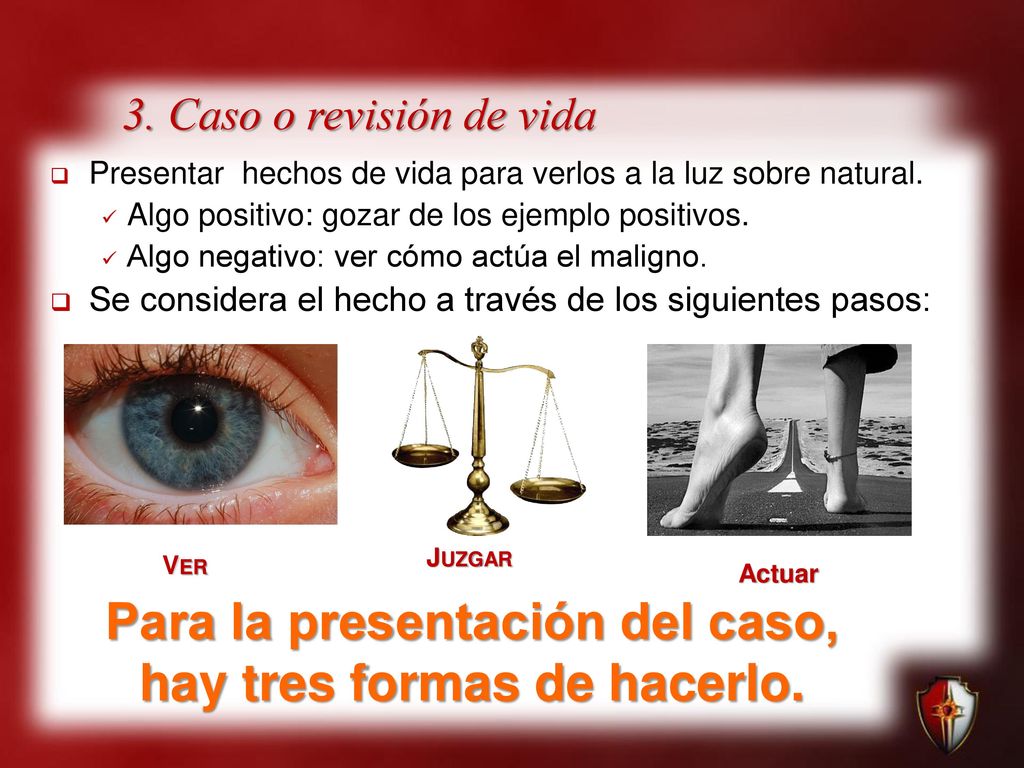 3. Caso o revisión de vida

Presentar hechos de vida para verlos a la luz sobre natural.

Algo positivo: gozar de los ejemplo positivos.

Algo negativo: ver cómo actúa el maligno.

Se considera el hecho a través de los siguientes pasos:

VER

JUZGAR

Actuar

Para la presentación del caso, hay tres formas de hacerlo.